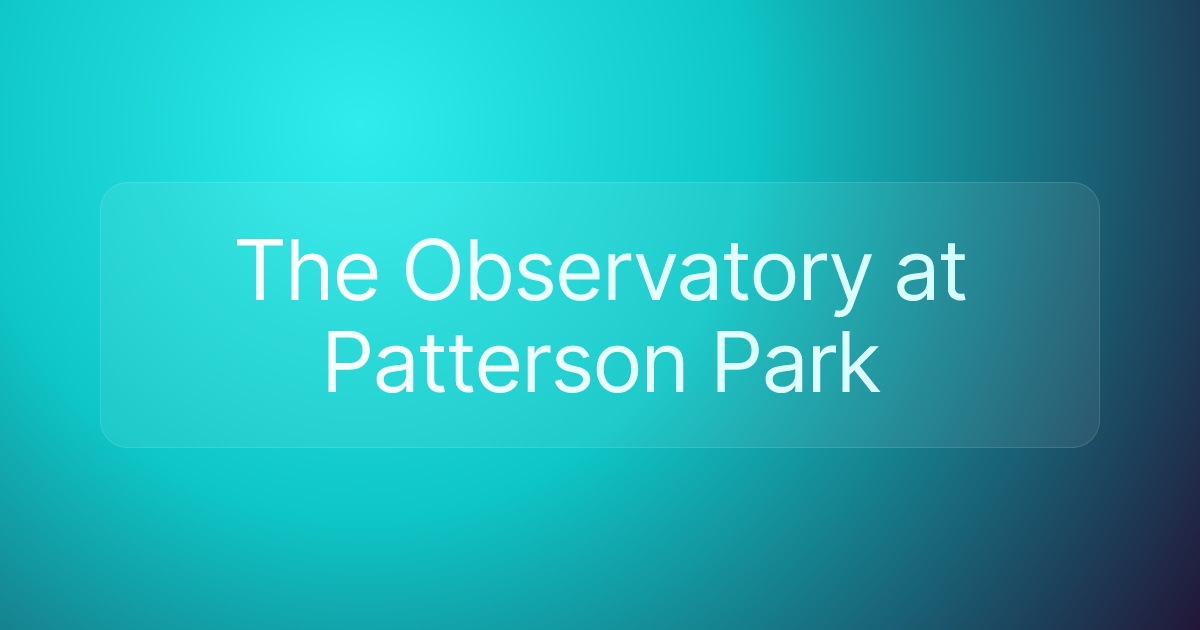 The Observatory at Patterson Park